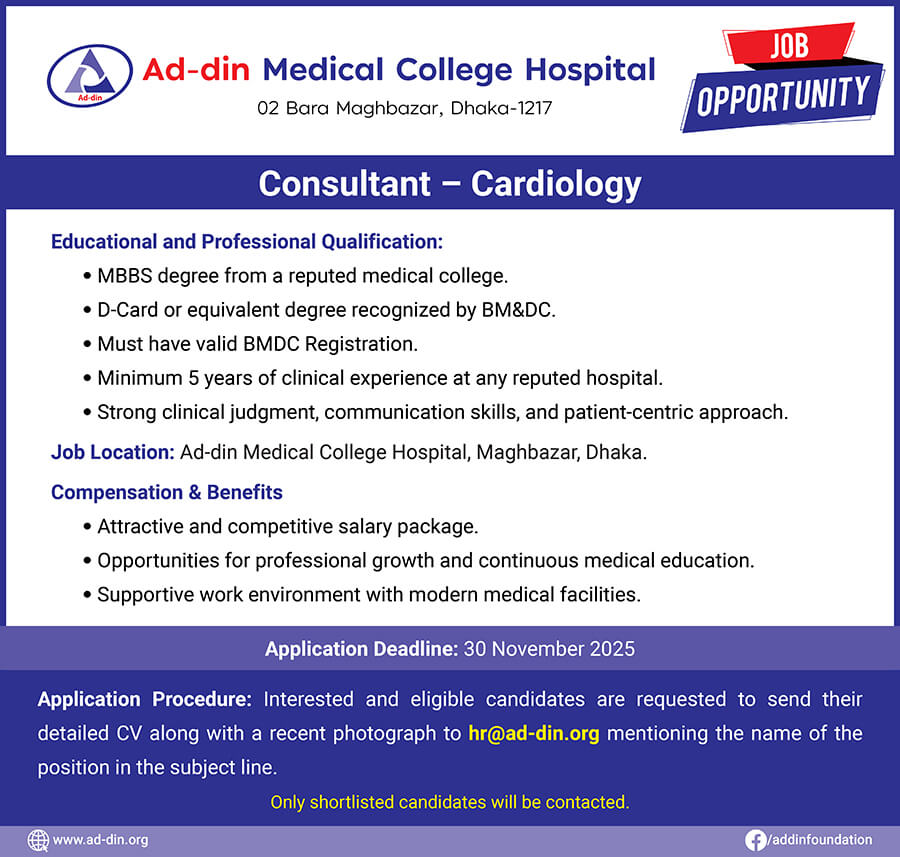 Ad-din

Ad-din Medical College Hospital
02 Bara Maghbazar, Dhaka-1217

JOB
OPPORTUNITY

Consultant – Cardiology

Educational and Professional Qualification:
• MBBS degree from a reputed medical college.
• D-Card or equivalent degree recognized by BM&DC.
• Must have valid BMDC Registration.
• Minimum 5 years of clinical experience at any reputed hospital.
• Strong clinical judgment, communication skills, and patient-centric approach.

Job Location: Ad-din Medical College Hospital, Maghbazar, Dhaka.

Compensation & Benefits
• Attractive and competitive salary package.
• Opportunities for professional growth and continuous medical education.
• Supportive work environment with modern medical facilities.

Application Deadline: 30 November 2025

Application Procedure: Interested and eligible candidates are requested to send their detailed CV along with a recent photograph to hr@ad-din.org mentioning the name of the position in the subject line.

Only shortlisted candidates will be contacted.

www.ad-din.org

/addinfoundation